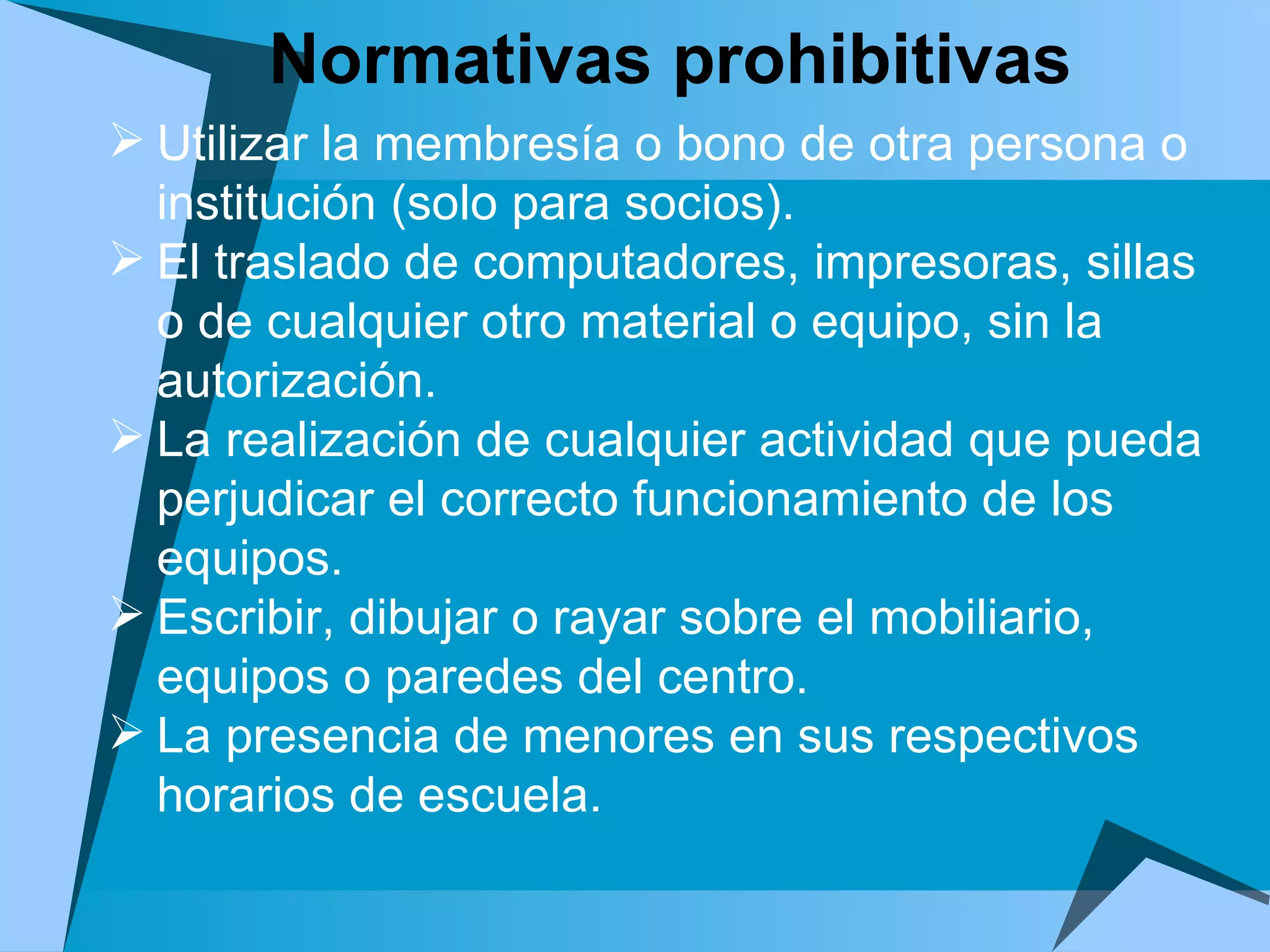 Normativas prohibitivas

➢ Utilizar la membresía o bono de otra persona o institución (solo para socios).

➢ El traslado de computadores, impresoras, sillas o de cualquier otro material o equipo, sin la autorización.

➢ La realización de cualquier actividad que pueda perjudicar el correcto funcionamiento de los equipos.

➢ Escribir, dibujar o rayar sobre el mobiliario, equipos o paredes del centro.

➢ La presencia de menores en sus respectivos horarios de escuela.